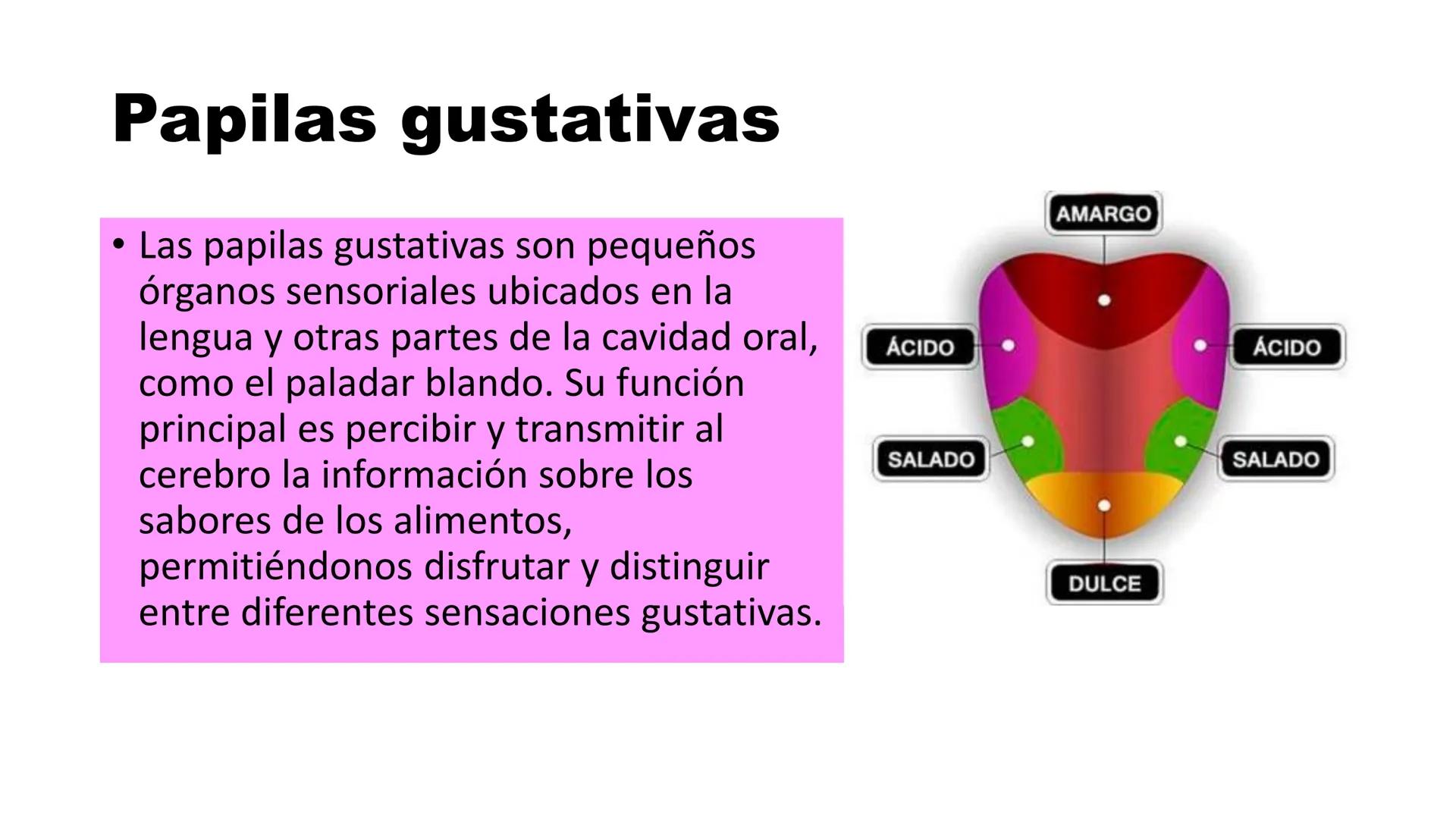 Papilas gustativas

• Las papilas gustativas son pequeños órganos sensoriales ubicados en la lengua y otras partes de la cavidad oral, como el paladar blando. Su función principal es percibir y transmitir al cerebro la información sobre los sabores de los alimentos, permitiéndonos disfrutar y distinguir entre diferentes sensaciones gustativas.

AMARGO
ÁCIDO
ÁCIDO
SALADO
SALADO
DULCE